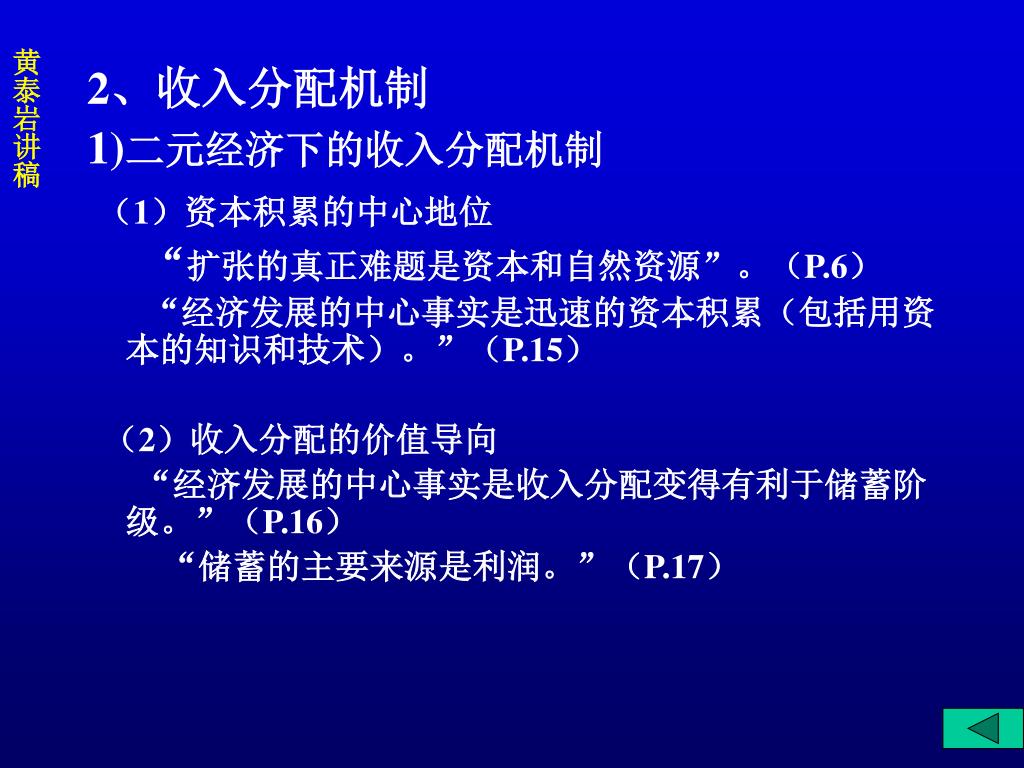 黄泰岩讲稿

2、收入分配机制

1)二元经济下的收入分配机制

（1）资本积累的中心地位

“扩张的真正难题是资本和自然资源”。（P.6）

“经济发展的中心事实是迅速的资本积累（包括用资本的知识和技术）。”（P.15）

（2）收入分配的价值导向

“经济发展的中心事实是收入分配变得有利于储蓄阶级。”（P.16）

“储蓄的主要来源是利润。”（P.17）